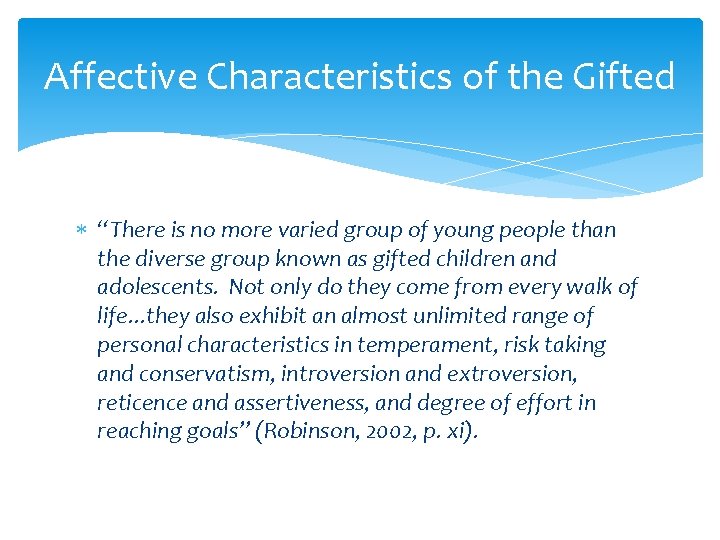 Affective Characteristics of the Gifted

* "There is no more varied group of young people than the diverse group known as gifted children and adolescents. Not only do they come from every walk of life…they also exhibit an almost unlimited range of personal characteristics in temperament, risk taking and conservatism, introversion and extroversion, reticence and assertiveness, and degree of effort in reaching goals" (Robinson, 2002, p. xi).